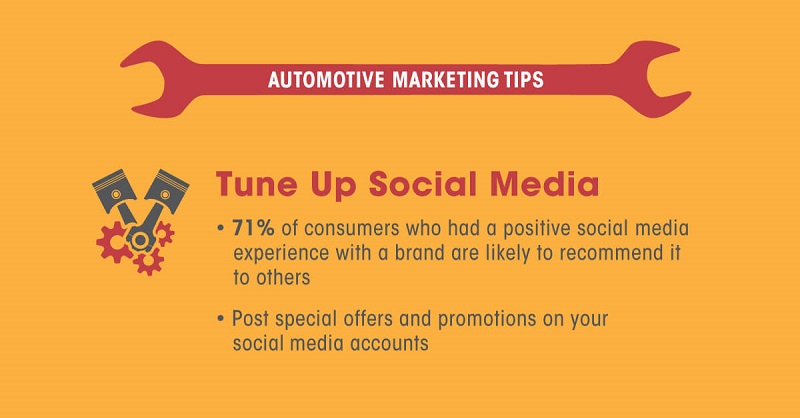 AUTOMOTIVE MARKETING TIPS

Tune Up Social Media

• 71% of consumers who had a positive social media experience with a brand are likely to recommend it to others

• Post special offers and promotions on your social media accounts